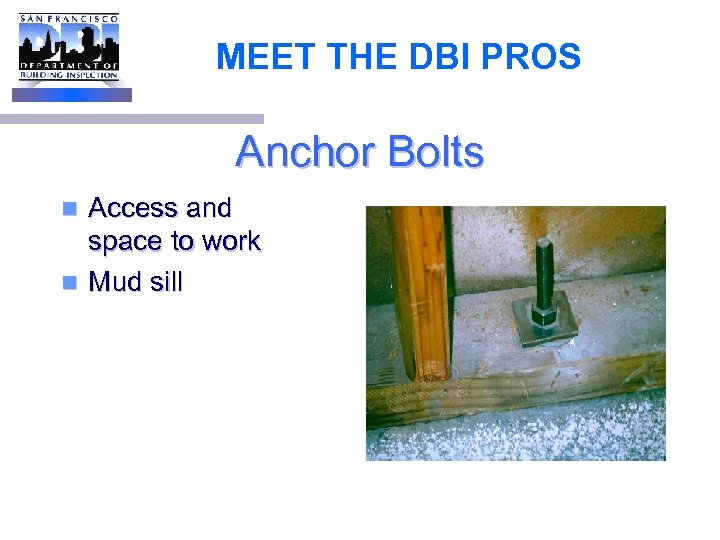 SAN FRANCISCO
DBI
DEPARTMENT OF
BUILDING INSPECTION

MEET THE DBI PROS

Anchor Bolts

Access and space to work

Mud sill